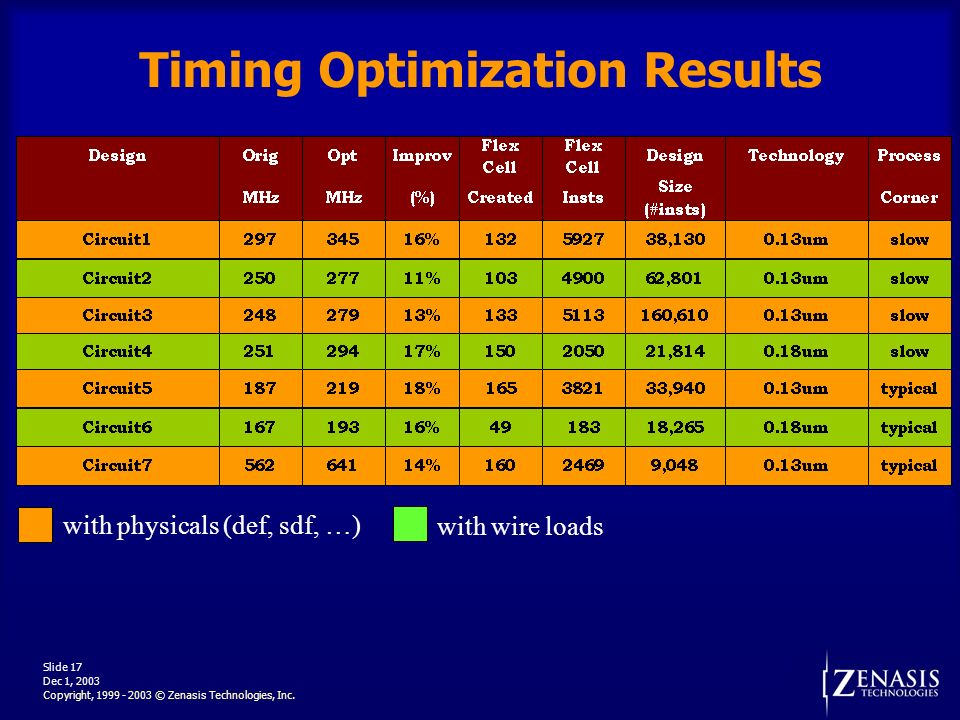 Timing Optimization Results

| Design | Orig MHz | Opt MHz | Improv (%) | Flex Cell Created | Flex Cell Insts | Design Size (#insts) | Technology | Process Corner |
|---|---|---|---|---|---|---|---|---|
| Circuit1 | 297 | 345 | 16% | 132 | 5927 | 38,130 | 0.13um | slow |
| Circuit2 | 250 | 277 | 11% | 103 | 4900 | 62,801 | 0.13um | slow |
| Circuit3 | 248 | 279 | 13% | 133 | 5113 | 160,610 | 0.13um | slow |
| Circuit4 | 251 | 294 | 17% | 150 | 2050 | 21,814 | 0.18um | slow |
| Circuit5 | 187 | 219 | 18% | 165 | 3821 | 33,940 | 0.13um | typical |
| Circuit6 | 167 | 193 | 16% | 49 | 183 | 18,265 | 0.18um | typical |
| Circuit7 | 562 | 641 | 14% | 160 | 2469 | 9,048 | 0.13um | typical |

with physicals (def, sdf, …)
with wire loads

Slide 17
Dec 1, 2003
Copyright, 1999 - 2003 © Zenasis Technologies, Inc.

ZENASIS TECHNOLOGIES